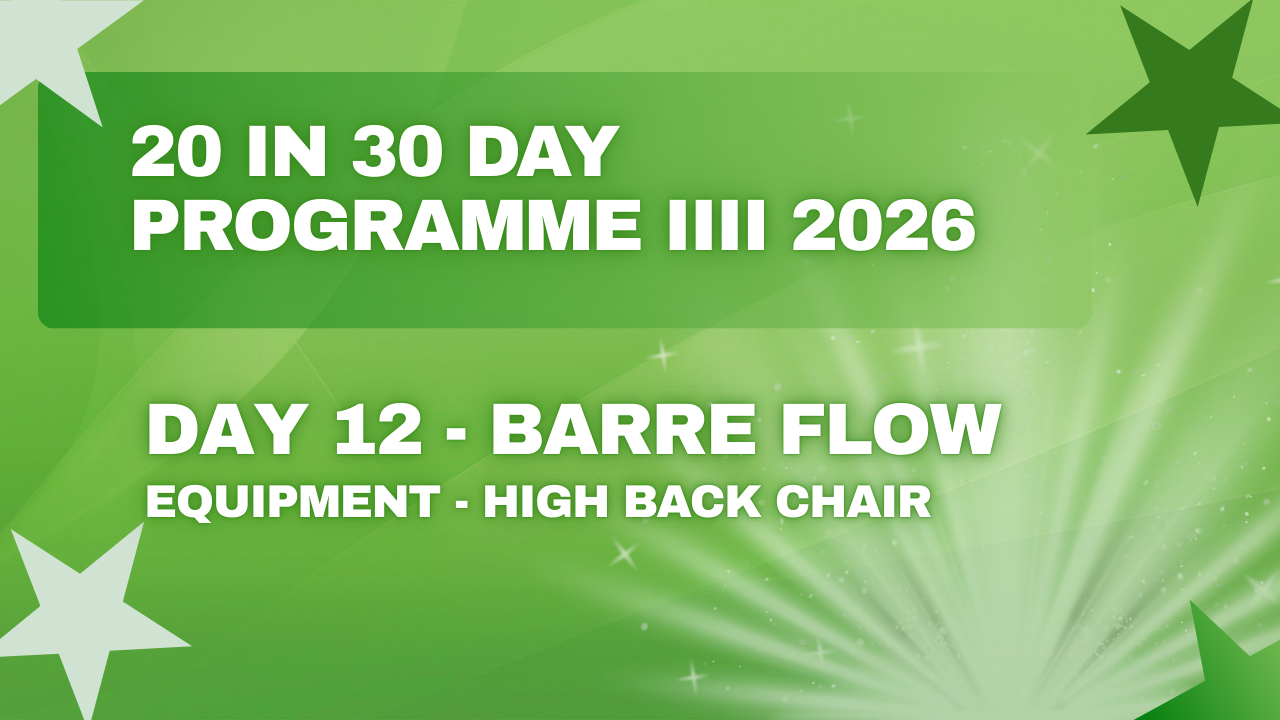 20 IN 30 DAY PROGRAMME IIII 2026

DAY 12 - BARRE FLOW

EQUIPMENT - HIGH BACK CHAIR